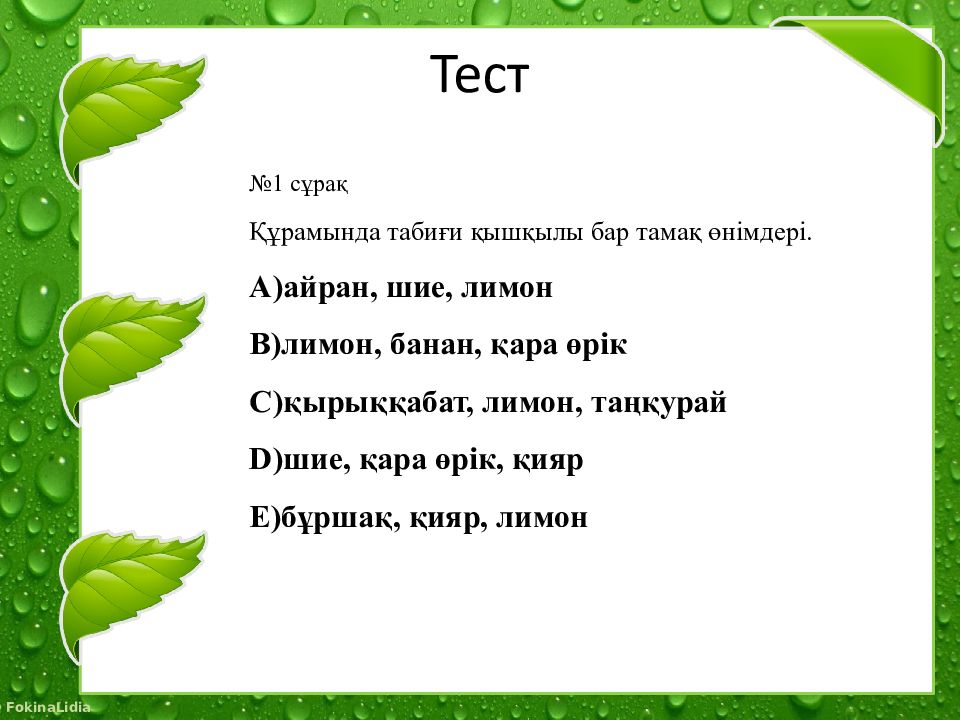 Тест

№1 сұрақ

Құрамында табиғи қышқылы бар тамақ өнімдері.

А)айран, шие, лимон

В)лимон, банан, қара өрік

С)қырыққабат, лимон, таңқурай

D)шие, қара өрік, қияр

Е)бұршақ, қияр, лимон

FokinaLidia